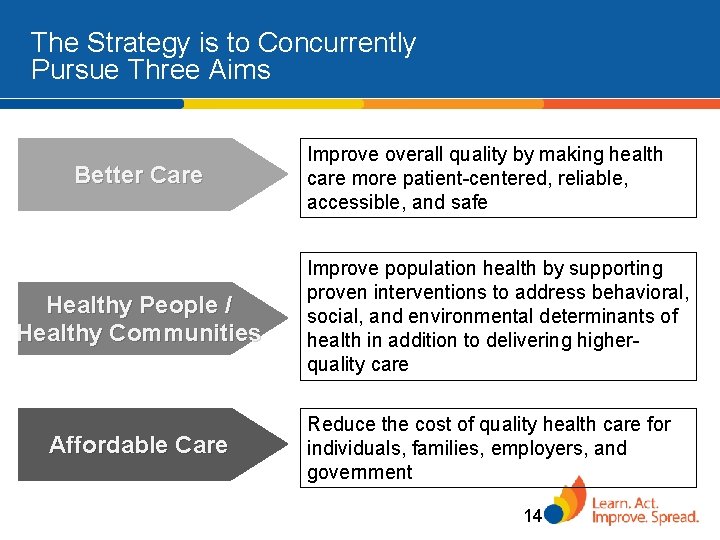 The Strategy is to Concurrently Pursue Three Aims

Better Care

Improve overall quality by making health care more patient-centered, reliable, accessible, and safe

Healthy People / Healthy Communities

Improve population health by supporting proven interventions to address behavioral, social, and environmental determinants of health in addition to delivering higher-quality care

Affordable Care

Reduce the cost of quality health care for individuals, families, employers, and government

14

Learn. Act. Improve. Spread.